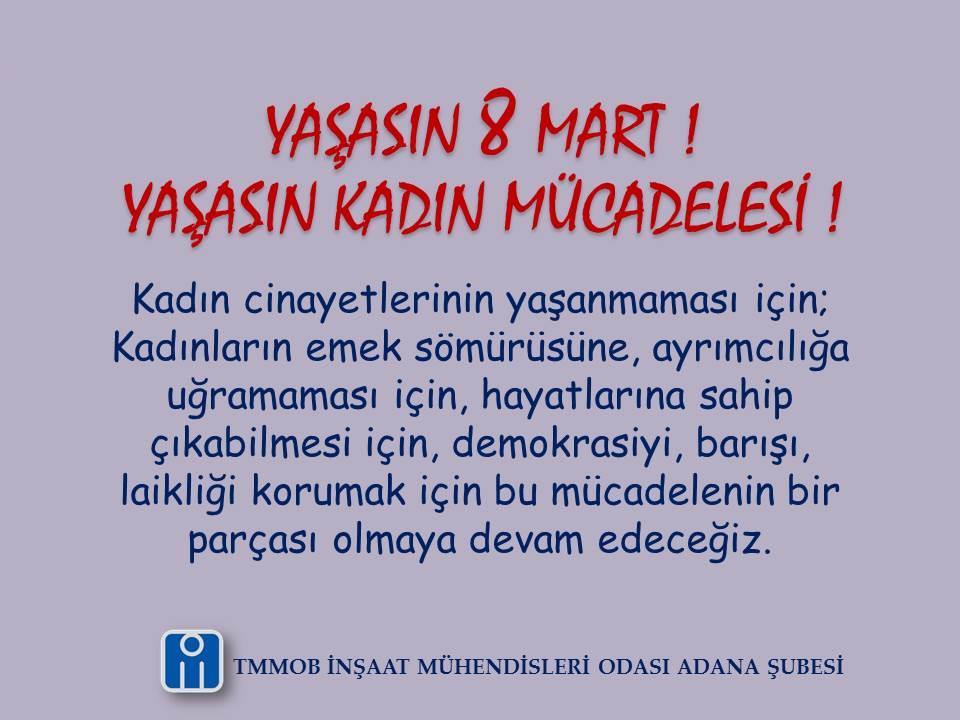 YAŞASIN 8 MART !
YAŞASIN KADIN MÜCADELESİ !

Kadın cinayetlerinin yaşanmaması için; Kadınların emek sömürüsüne, ayrımcılığa uğramaması için, hayatlarına sahip çıkabilmesi için, demokrasiyi, barışı, laikliği korumak için bu mücadelenin bir parçası olmaya devam edeceğiz.

TMMOB İNŞAAT MÜHENDİSLERİ ODASI ADANA ŞUBESİ